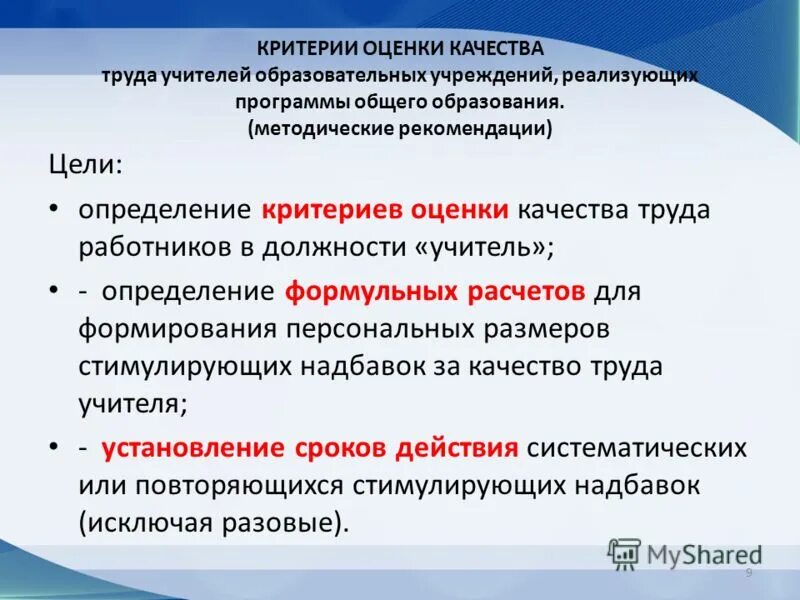 КРИТЕРИИ ОЦЕНКИ КАЧЕСТВА
труда учителей образовательных учреждений, реализующих программы общего образования.
(методические рекомендации)

Цели:

• определение критериев оценки качества труда работников в должности «учитель»;

• - определение формульных расчетов для формирования персональных размеров стимулирующих надбавок за качество труда учителя;

• - установление сроков действия систематических или повторяющихся стимулирующих надбавок (исключая разовые).

MyShared

9